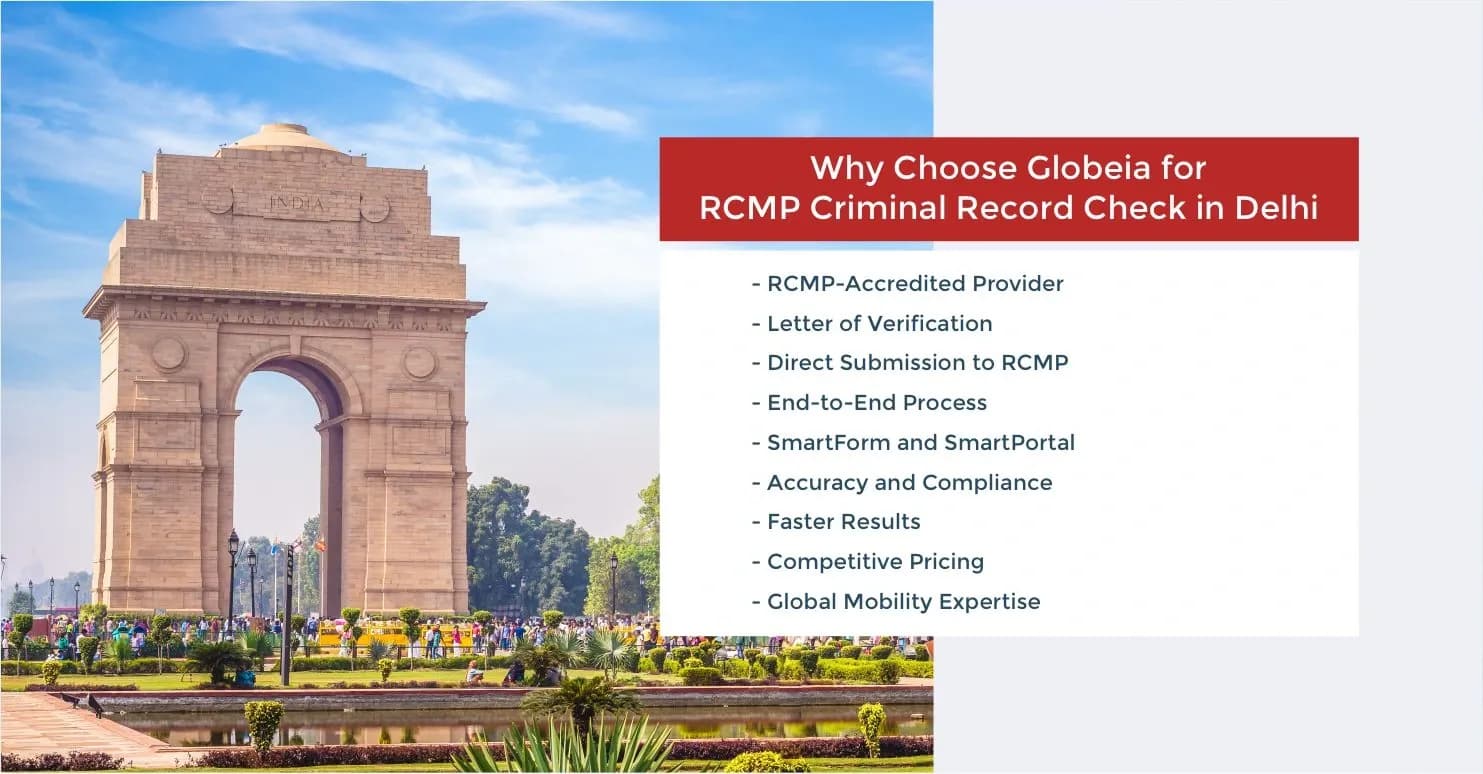 INDIA

Why Choose Globeia for RCMP Criminal Record Check in Delhi

- RCMP-Accredited Provider
- Letter of Verification
- Direct Submission to RCMP
- End-to-End Process
- SmartForm and SmartPortal
- Accuracy and Compliance
- Faster Results
- Competitive Pricing
- Global Mobility Expertise